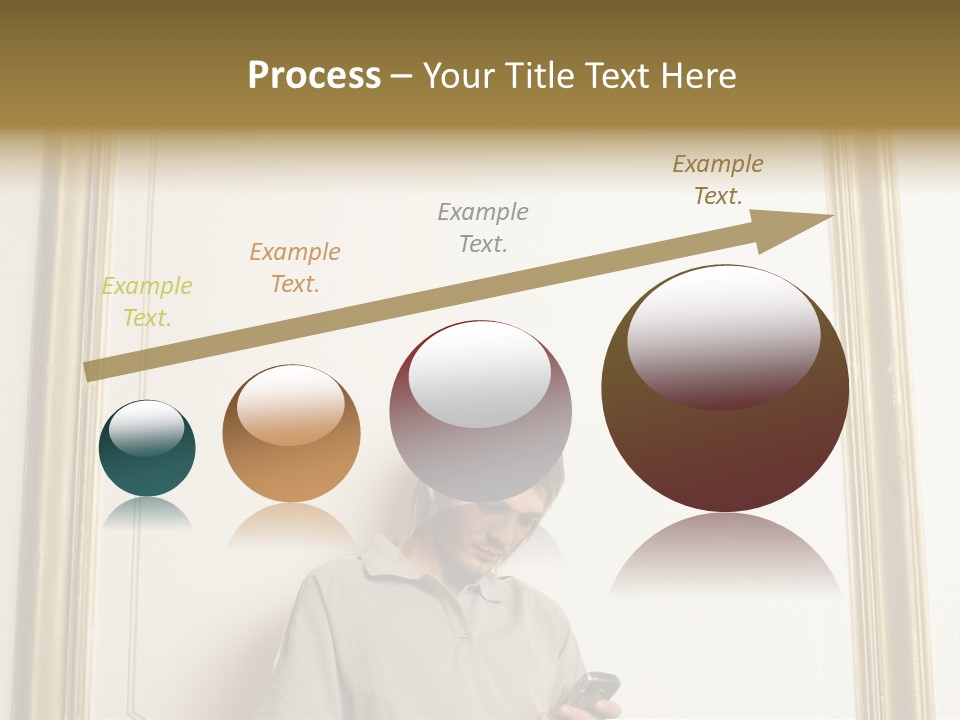 Process – Your Title Text Here

Example Text.

Example Text.

Example Text.

Example Text.